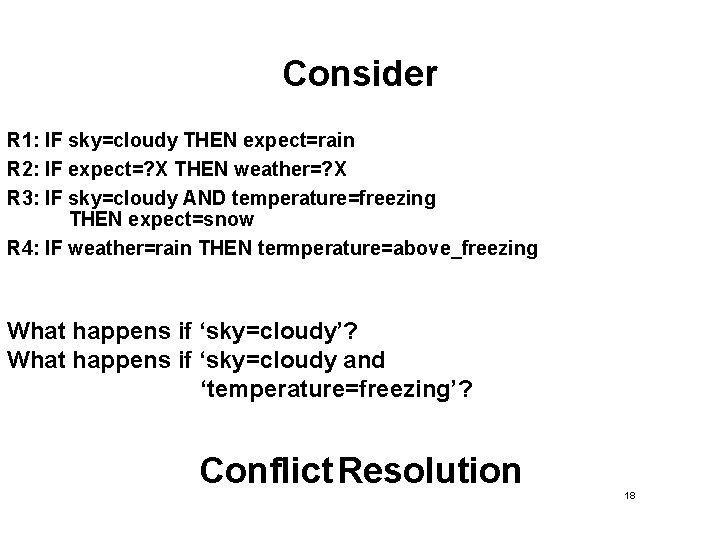 Consider

R1: IF sky=cloudy THEN expect=rain
R2: IF expect=?X THEN weather=?X
R3: IF sky=cloudy AND temperature=freezing THEN expect=snow
R4: IF weather=rain THEN termperature=above_freezing

What happens if ‘sky=cloudy’?
What happens if ‘sky=cloudy and ‘temperature=freezing’?

Conflict Resolution

18